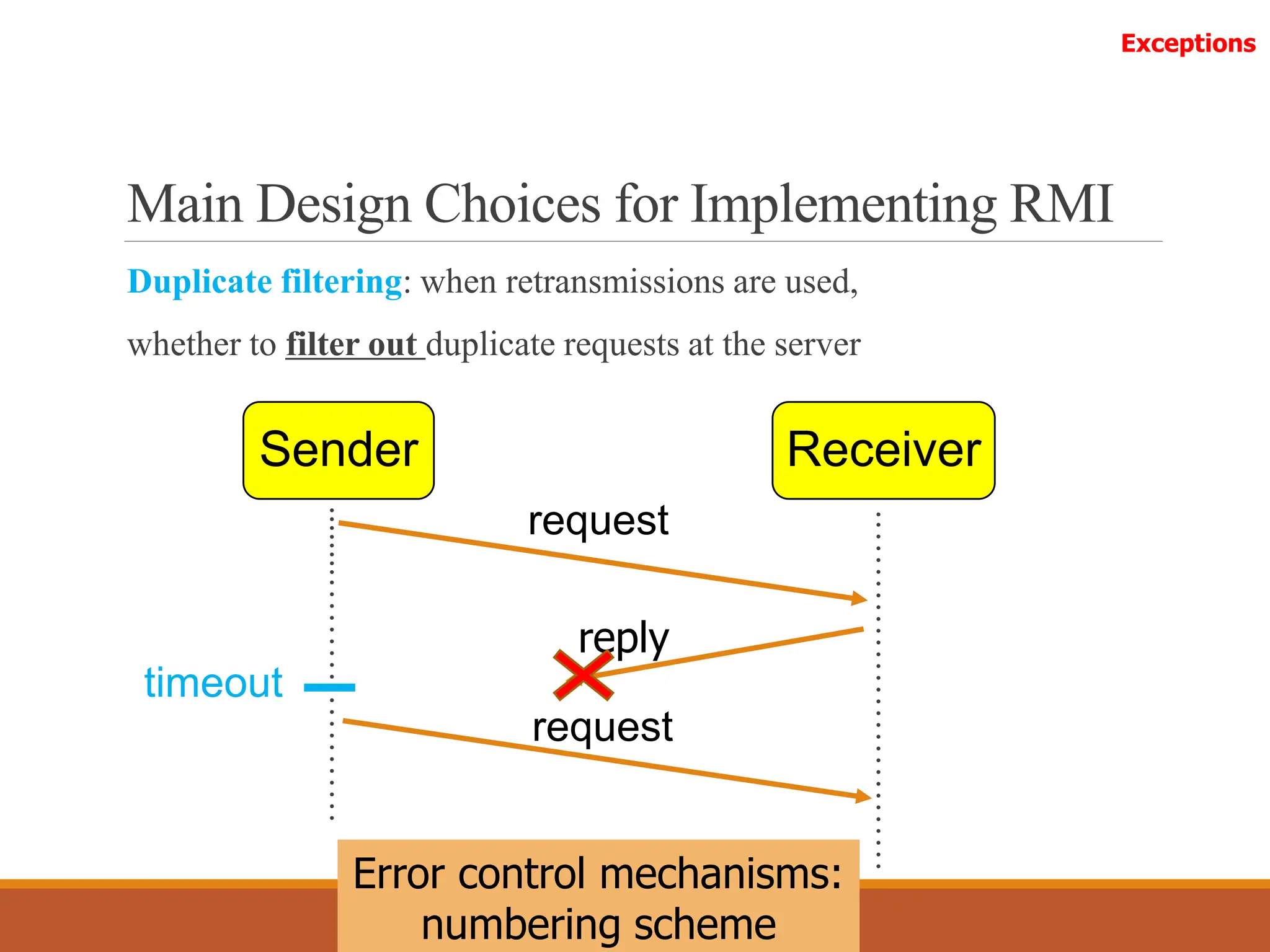 Exceptions

Main Design Choices for Implementing RMI

Duplicate filtering: when retransmissions are used, whether to filter out duplicate requests at the server

Sender

Receiver

request

reply

timeout

request

Error control mechanisms: numbering scheme